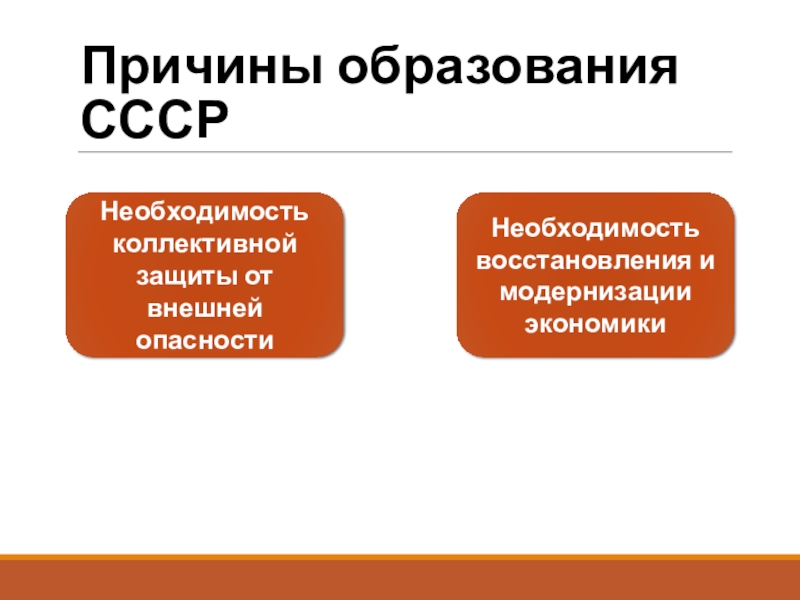 Причины образования СССР

Необходимость коллективной защиты от внешней опасности

Необходимость восстановления и модернизации экономики